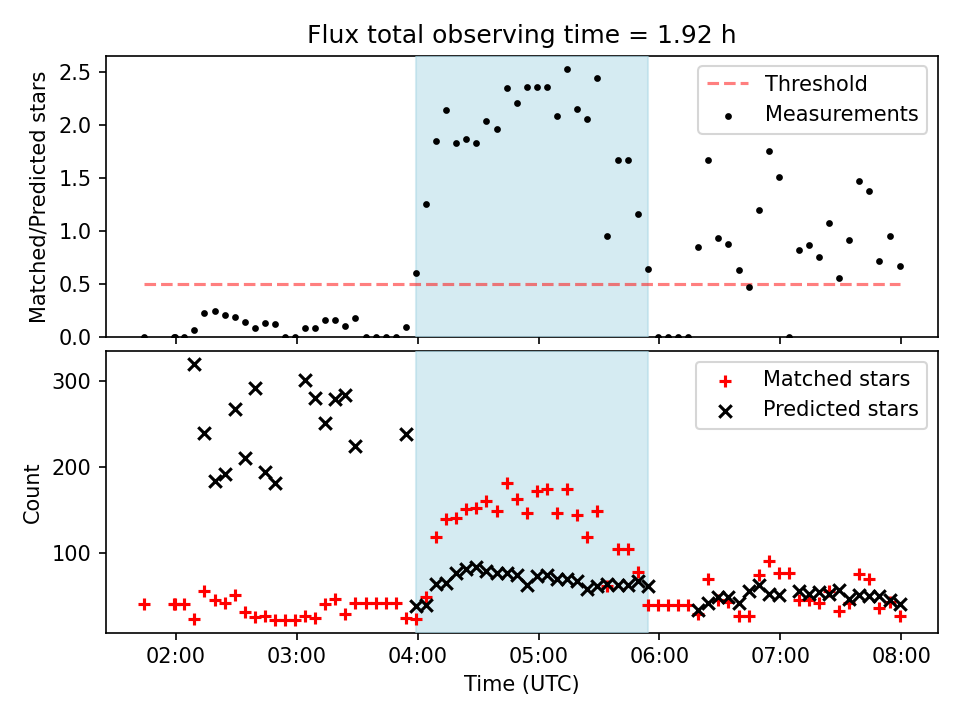 Flux total observing time = 1.92 h

Matched/Predicted stars

2.5
2.0
1.5
1.0
0.5
0.0

Threshold
Measurements

Count

300
200
100

Matched stars
Predicted stars

02:00
03:00
04:00
05:00
06:00
07:00
08:00

Time (UTC)